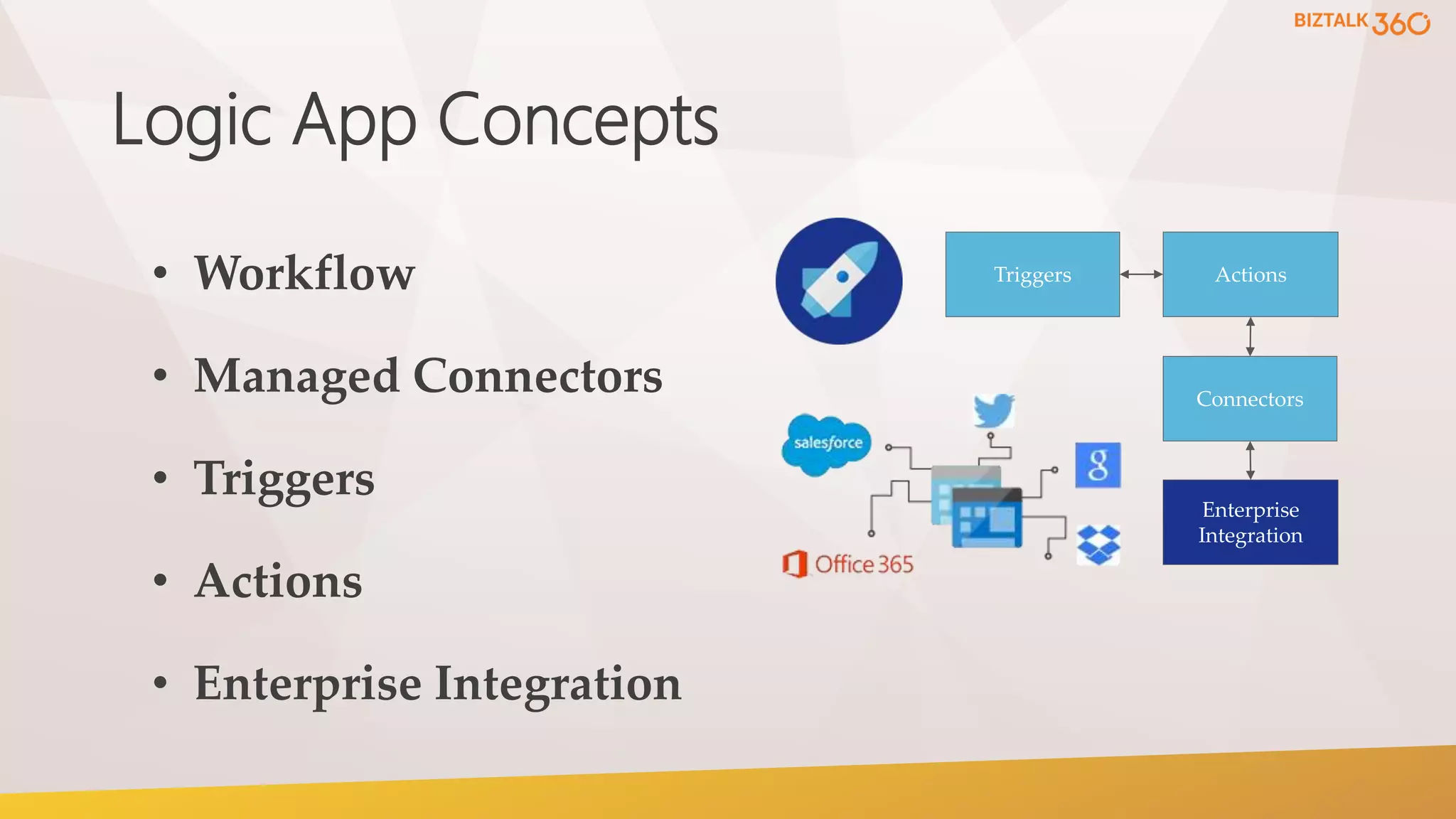 BIZTALK 360

Logic App Concepts

• Workflow
• Managed Connectors
• Triggers
• Actions
• Enterprise Integration

Triggers
Actions
Connectors
Enterprise Integration

salesforce
g
Office 365